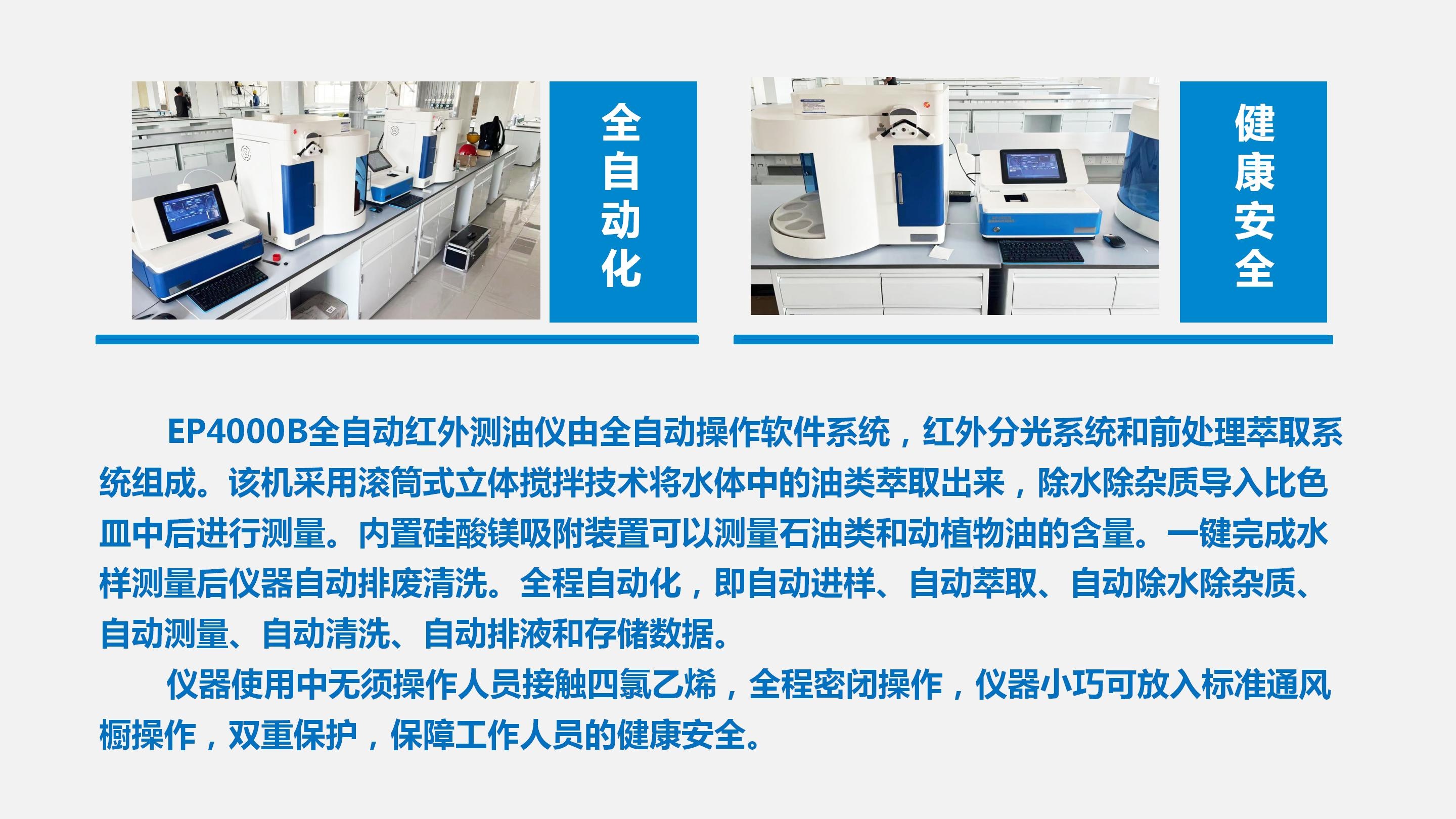 全自动化

健康安全

EP4000B全自动红外测油仪由全自动操作软件系统，红外分光系统和前处理萃取系统组成。该机采用滚筒式立体搅拌技术将水体中的油类萃取出来，除水除杂质导入比色皿中后进行测量。内置硅酸镁吸附装置可以测量石油类和动植物油的含量。一键完成水样测量后仪器自动排废清洗。全程自动化，即自动进样、自动萃取、自动除水除杂质、自动测量、自动清洗、自动排液和存储数据。

仪器使用中无须操作人员接触四氯乙烯，全程密闭操作，仪器小巧可放入标准通风橱操作，双重保护，保障工作人员的健康安全。